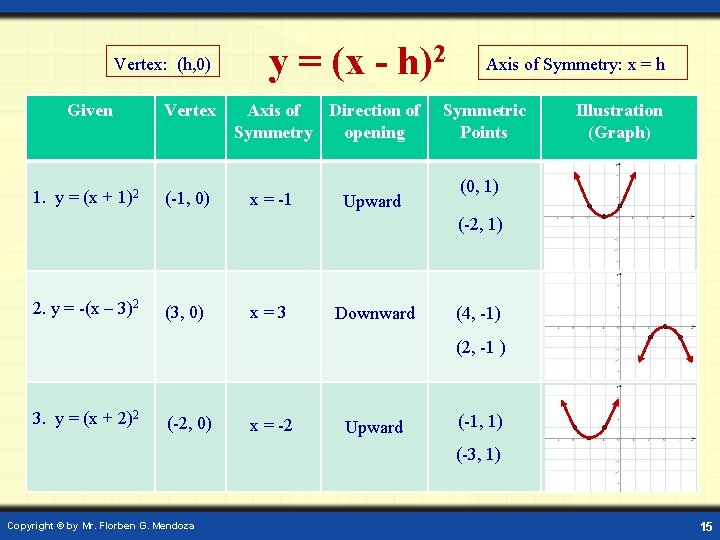 Vertex: (h,0)

$y = (x - h)^2$

Axis of Symmetry: x = h

| Given | Vertex | Axis of Symmetry | Direction of opening | Symmetric Points | Illustration (Graph) |
|---|---|---|---|---|---|
| 1. $y = (x + 1)^2$ | (-1, 0) | x = -1 | Upward | (0, 1) (-2, 1) | |
| 2. $y = -(x – 3)^2$ | (3, 0) | x = 3 | Downward | (4, -1) (2, -1 ) | |
| 3. $y = (x + 2)^2$ | (-2, 0) | x = -2 | Upward | (-1, 1) (-3, 1) | |

Copyright © by Mr. Florben G. Mendoza

15